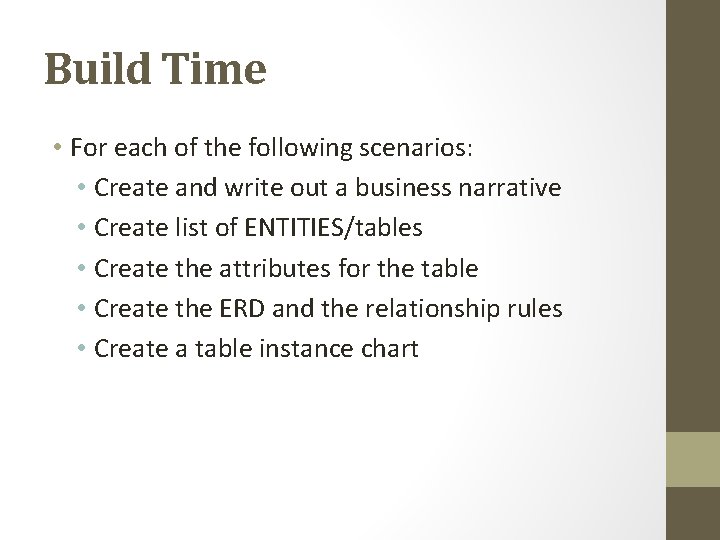 Build Time

• For each of the following scenarios:
  • Create and write out a business narrative
  • Create list of ENTITIES/tables
  • Create the attributes for the table
  • Create the ERD and the relationship rules
  • Create a table instance chart